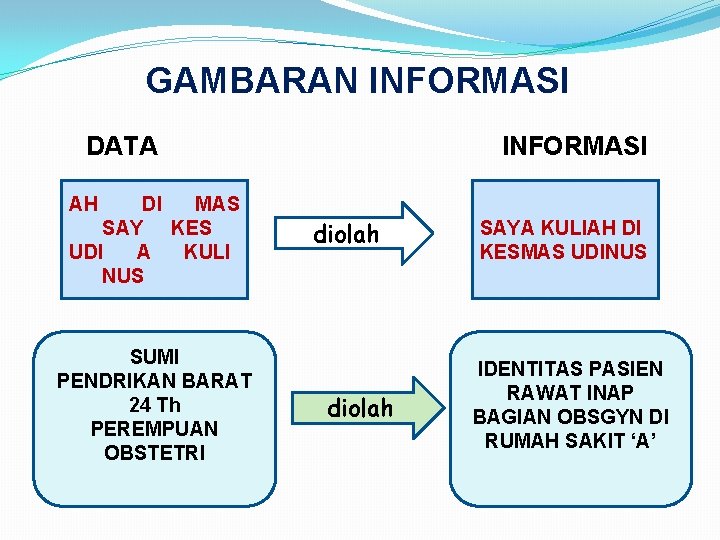 GAMBARAN INFORMASI

DATA

INFORMASI

AH DI MAS
SAY KES
UDI A KULI
NUS

diolah

SAYA KULIAH DI KESMAS UDINUS

SUMI
PENDRIKAN BARAT
24 Th
PEREMPUAN
OBSTETRI

diolah

IDENTITAS PASIEN RAWAT INAP BAGIAN OBSGYN DI RUMAH SAKIT ‘A’